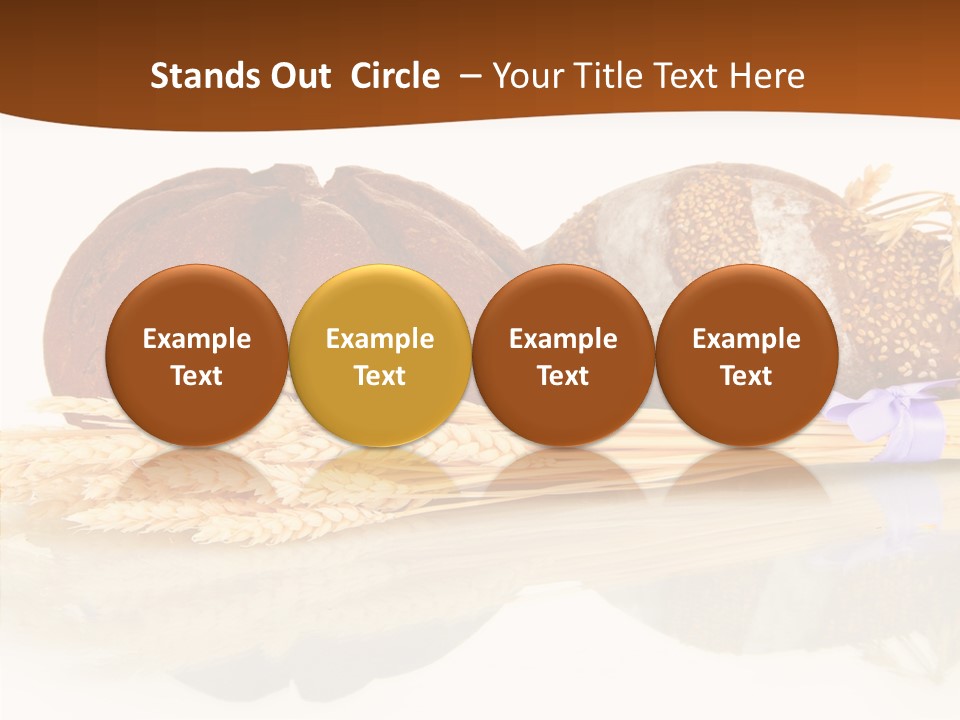 Stands Out Circle – Your Title Text Here

Example Text

Example Text

Example Text

Example Text